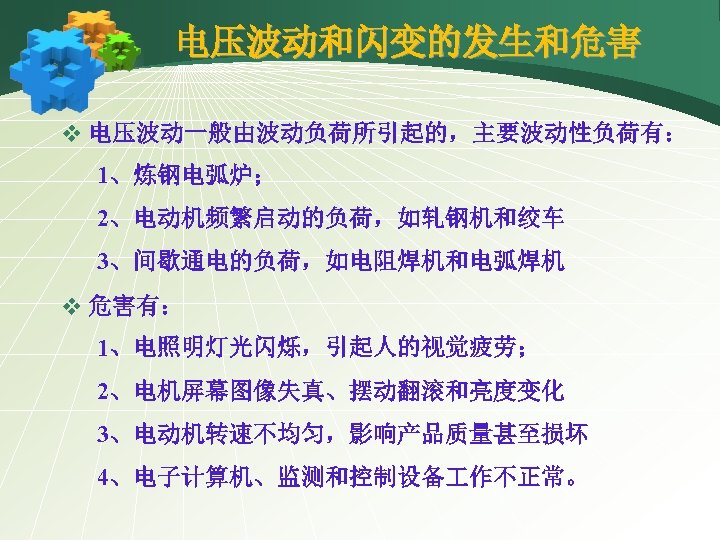 电压波动和闪变的发生和危害

❖ 电压波动一般由波动负荷所引起的，主要波动性负荷有：

1、炼钢电弧炉；

2、电动机频繁启动的负荷，如轧钢机和绞车

3、间歇通电的负荷，如电阻焊机和电弧焊机

❖ 危害有：

1、电照明灯光闪烁，引起人的视觉疲劳；

2、电机屏幕图像失真、摆动翻滚和亮度变化

3、电动机转速不均匀，影响产品质量甚至损坏

4、电子计算机、监测和控制设备工作不正常。